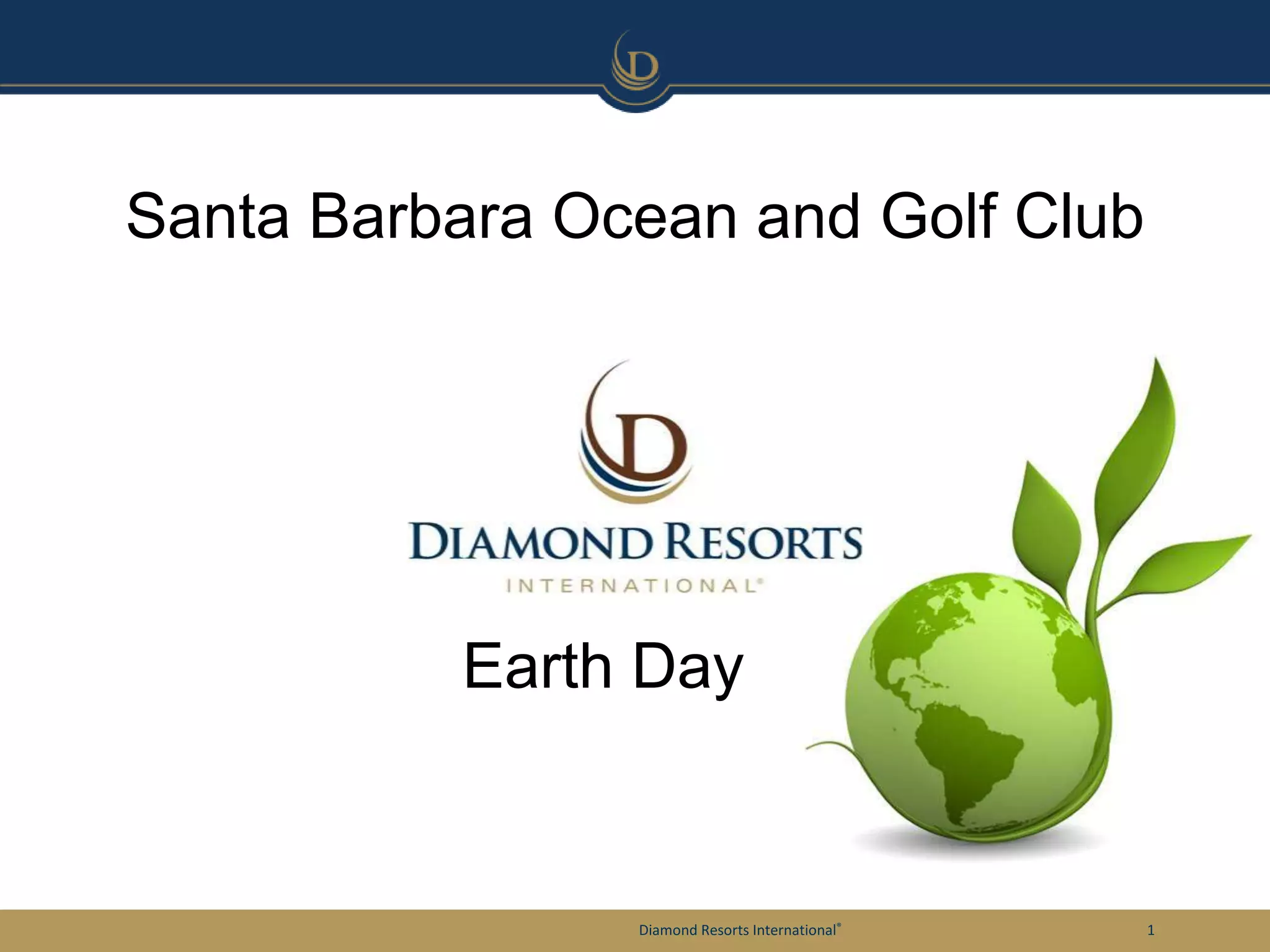 D

Santa Barbara Ocean and Golf Club

D

DIAMOND RESORTS
INTERNATIONAL®

Earth Day

Diamond Resorts International®

1